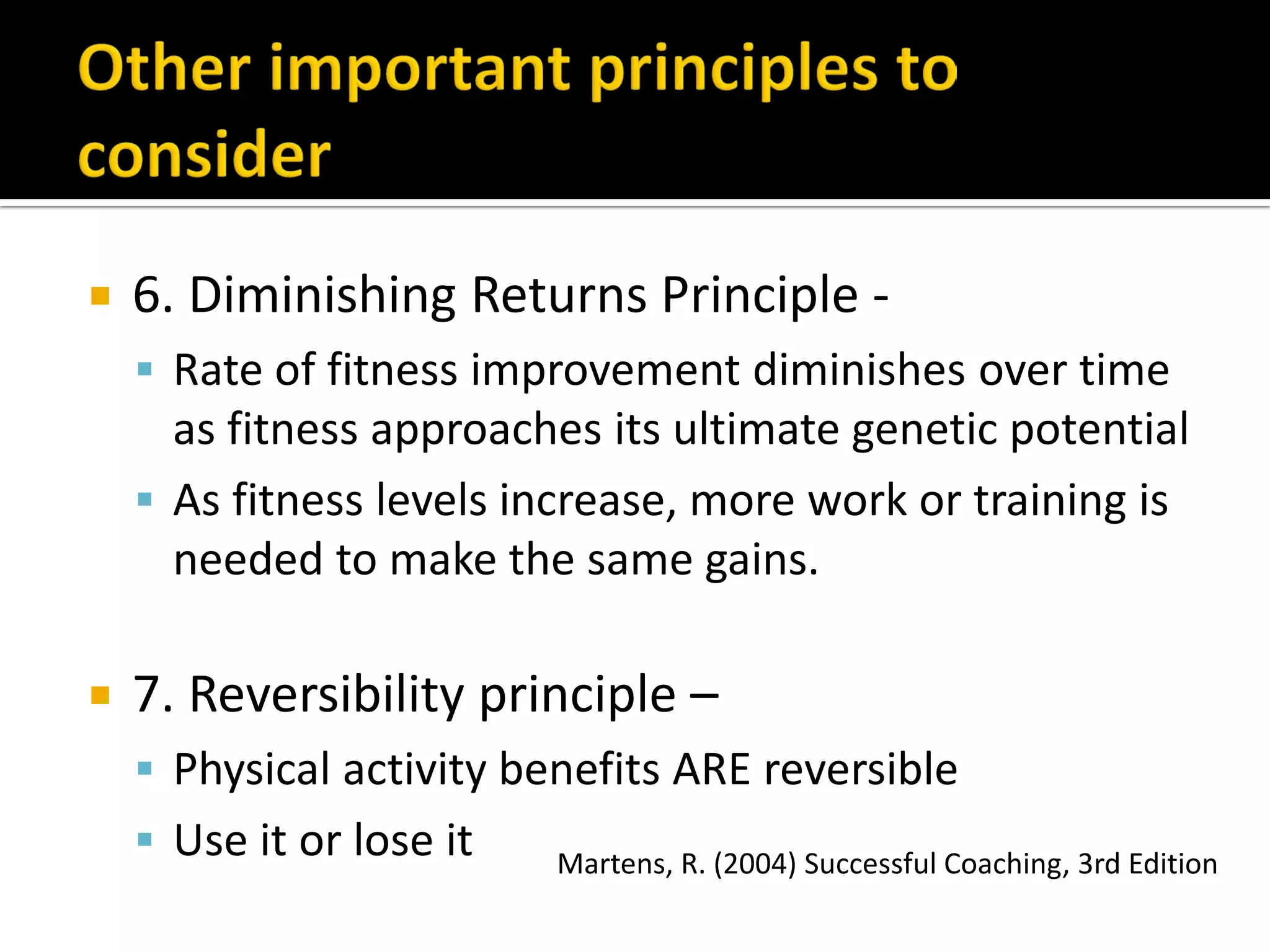 Other important principles to consider

6. Diminishing Returns Principle -

Rate of fitness improvement diminishes over time as fitness approaches its ultimate genetic potential

As fitness levels increase, more work or training is needed to make the same gains.

7. Reversibility principle –

Physical activity benefits ARE reversible

Use it or lose it

Martens, R. (2004) Successful Coaching, 3rd Edition